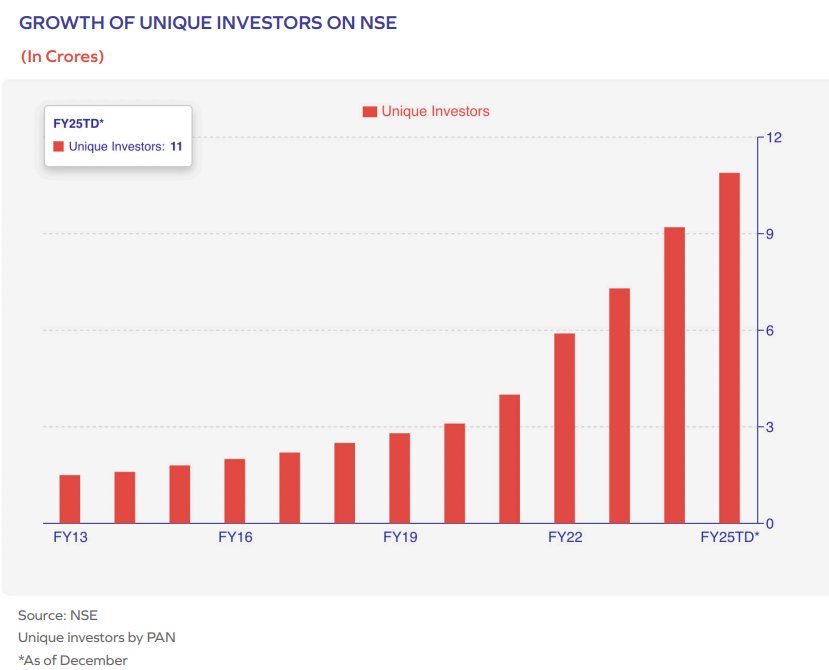 GROWTH OF UNIQUE INVESTORS ON NSE

(In Crores)

FY25TD*
Unique Investors: 11

Unique Investors

12
9
6
3
0

FY13
FY16
FY19
FY22
FY25TD*

Source: NSE
Unique investors by PAN
*As of December